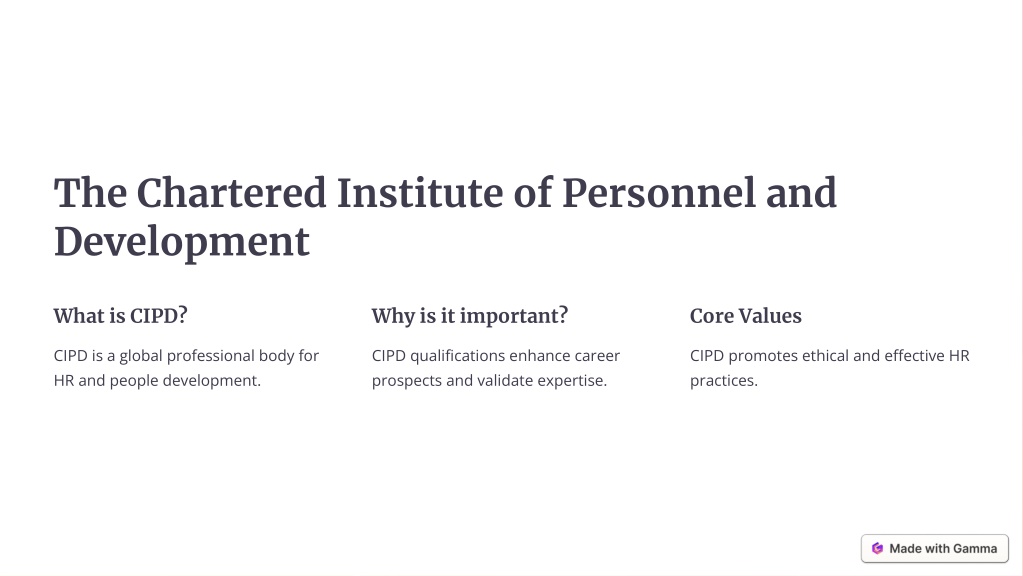 The Chartered Institute of Personnel and Development

What is CIPD?

CIPD is a global professional body for HR and people development.

Why is it important?

CIPD qualifications enhance career prospects and validate expertise.

Core Values

CIPD promotes ethical and effective HR practices.

Made with Gamma